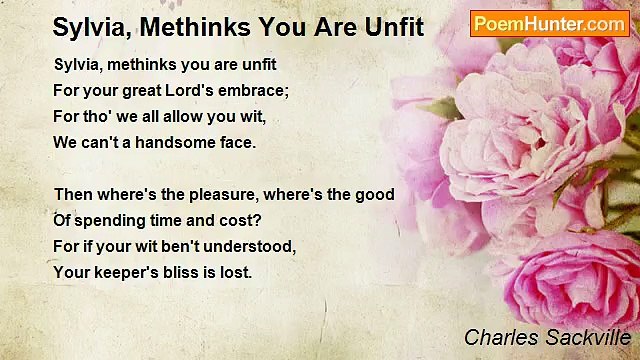 Sylvia, Methinks You Are Unfit

PoemHunter.com

Sylvia, methinks you are unfit
For your great Lord's embrace;
For tho' we all allow you wit,
We can't a handsome face.

Then where's the pleasure, where's the good
Of spending time and cost?
For if your wit ben't understood,
Your keeper's bliss is lost.

Charles Sackville